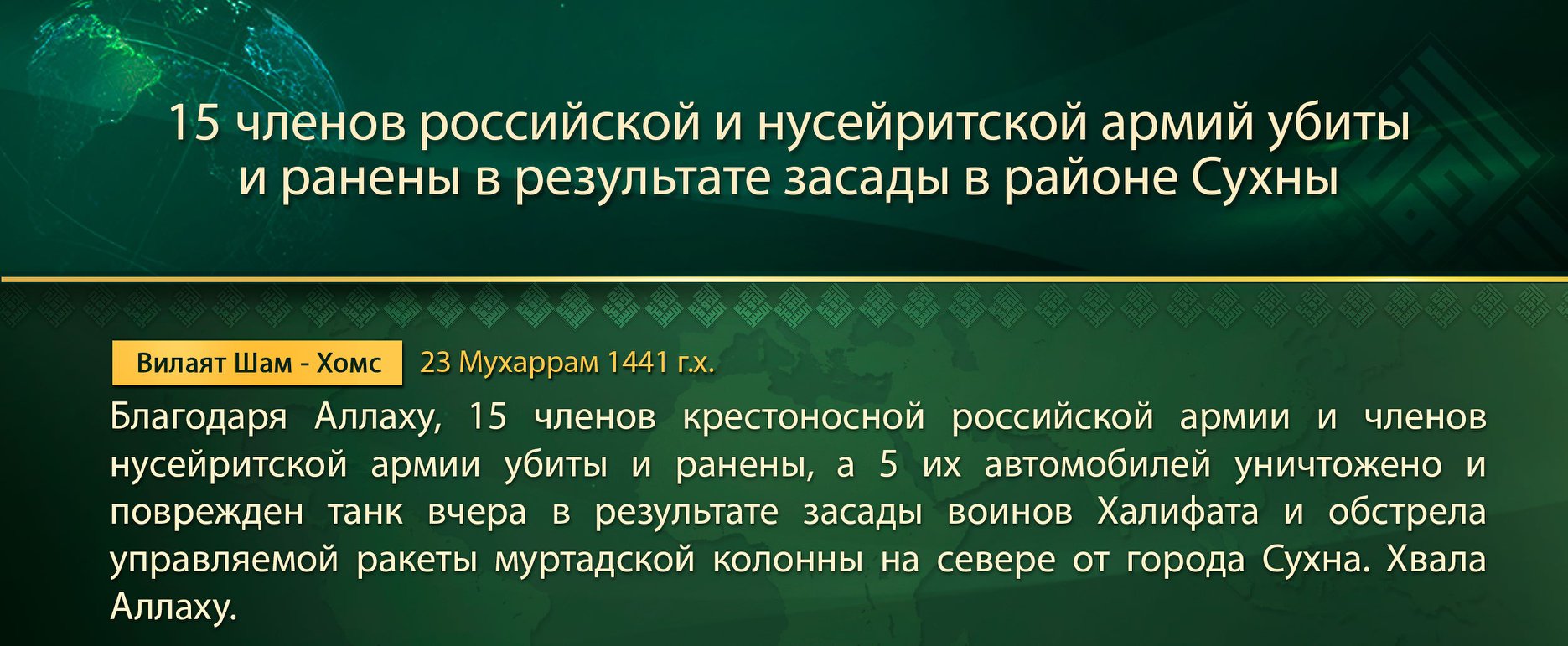 15 членов российской и нусейритской армий убиты и ранены в результате засады в районе Сухны

Вилаят Шам - Хомс

23 Мухаррам 1441 г.х.

Благодаря Аллаху, 15 членов крестоносной российской армии и членов нусейритской армии убиты и ранены, а 5 их автомобилей уничтожено и поврежден танк вчера в результате засады воинов Халифата и обстрела управляемой ракеты муртадской колонны на севере от города Сухна. Хвала Аллаху.